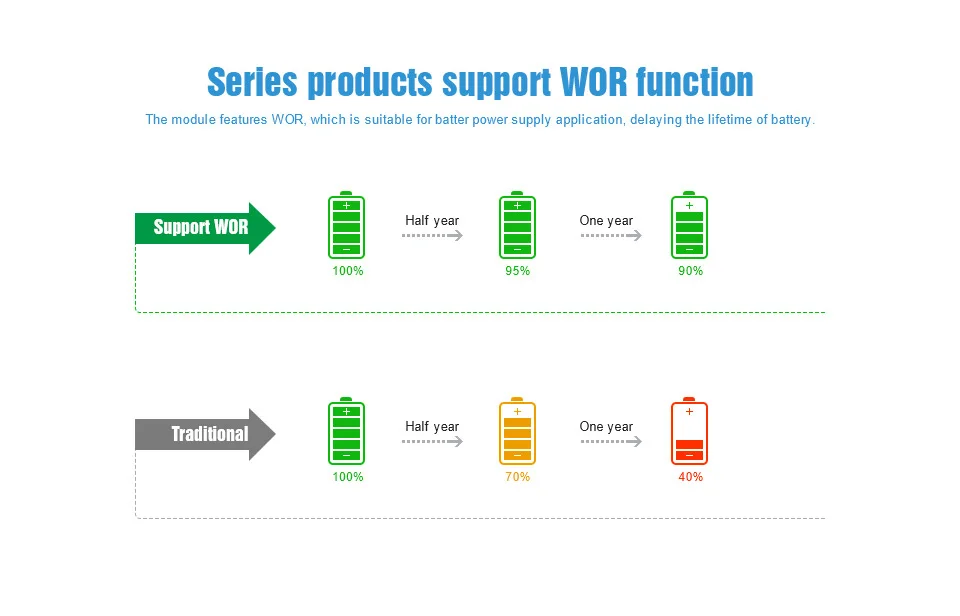 Series products support WOR function

The module features WOR, which is suitable for batter power supply application, delaying the lifetime of battery.

Support WOR

+
−
100%

Half year

+
−
95%

One year

+
−
90%

Traditional

+
−
100%

Half year

+
−
70%

One year

+
−
40%